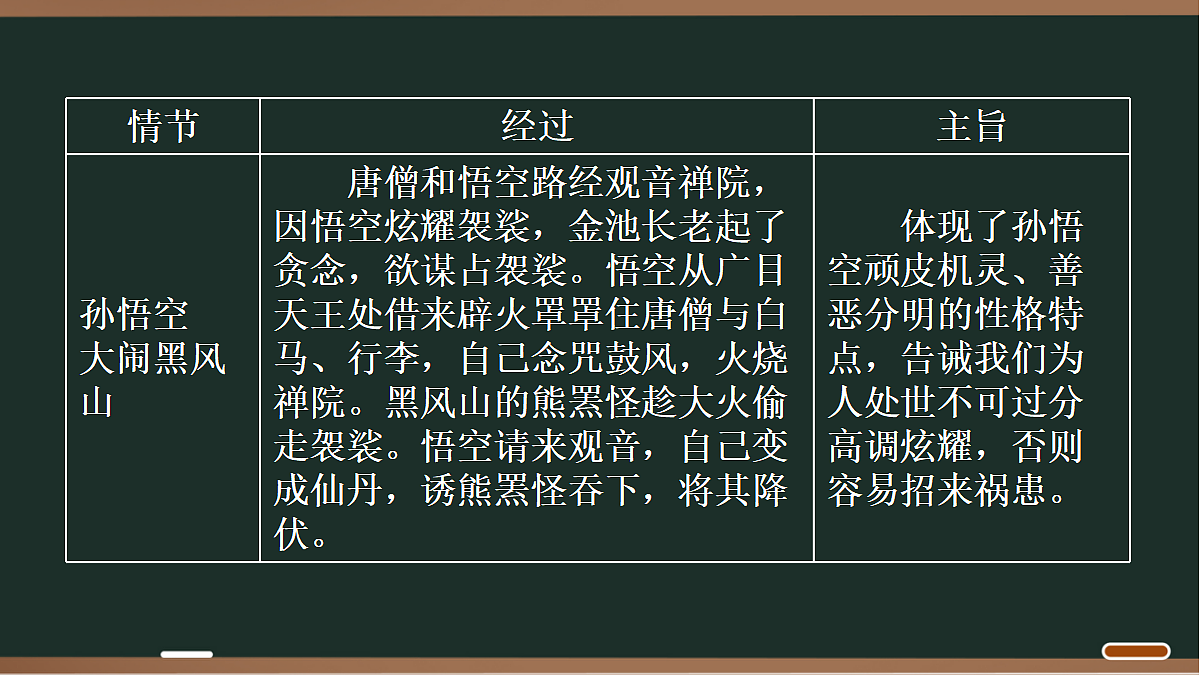 | 情节 | 经过 | 主旨 |
|---|---|---|
| 孙悟空大闹黑风山 | 唐僧和悟空路经观音禅院，因悟空炫耀袈裟，金池长老起了贪念，欲谋占袈裟。悟空从广目天王处借来辟火罩罩住唐僧与白马、行李，自己念咒鼓风，火烧禅院。黑风山的熊罴怪趁大火偷走袈裟。悟空请来观音，自己变成仙丹，诱熊罴怪吞下，将其降伏。 | 体现了孙悟空顽皮机灵、善恶分明的性格特点，告诫我们为人处世不可过分高调炫耀，否则容易招来祸患。 |